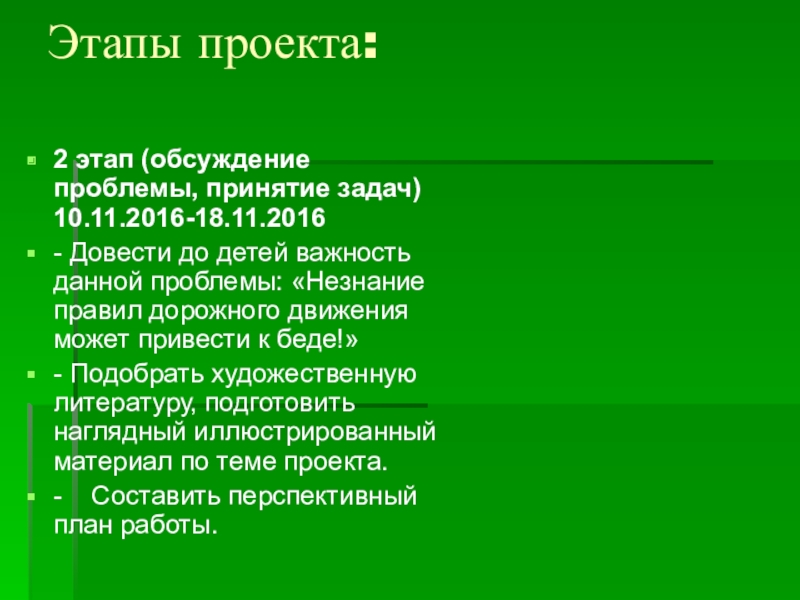 Этапы проекта:

2 этап (обсуждение проблемы, принятие задач) 10.11.2016-18.11.2016

- Довести до детей важность данной проблемы: «Незнание правил дорожного движения может привести к беде!»

- Подобрать художественную литературу, подготовить наглядный иллюстрированный материал по теме проекта.

- Составить перспективный план работы.